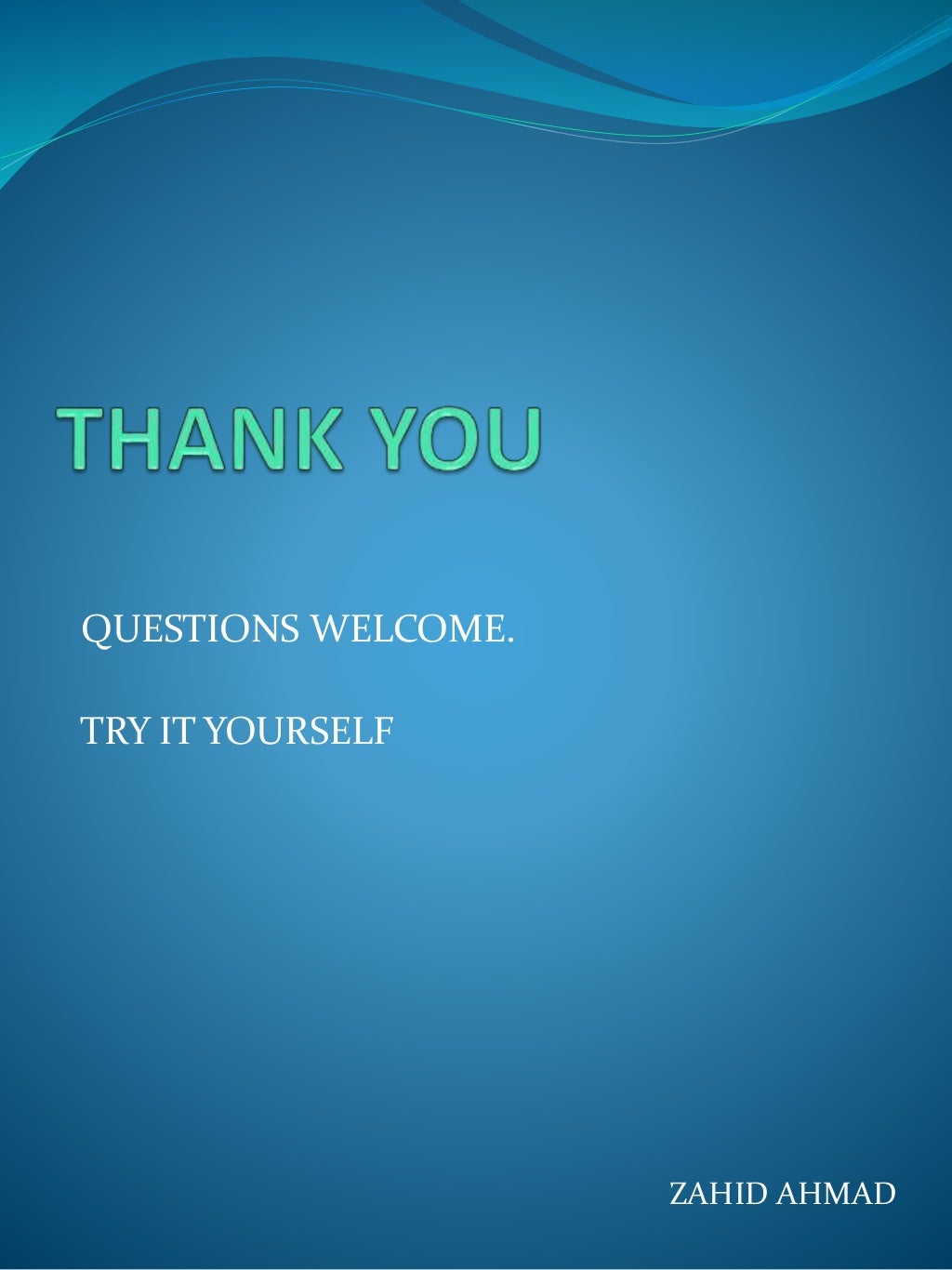 THANK YOU

QUESTIONS WELCOME.

TRY IT YOURSELF

ZAHID AHMAD